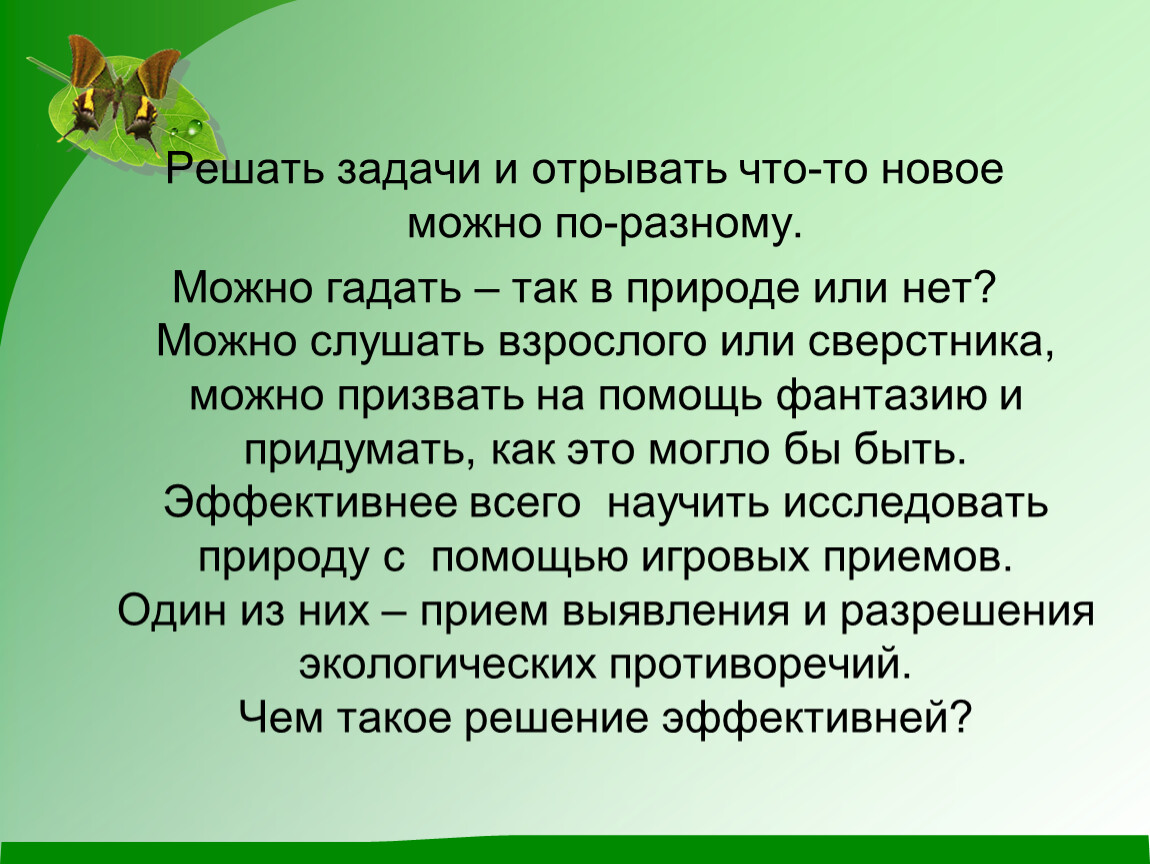 Решать задачи и отрывать что-то новое можно по-разному.

Можно гадать – так в природе или нет? Можно слушать взрослого или сверстника, можно призвать на помощь фантазию и придумать, как это могло бы быть. Эффективнее всего научить исследовать природу с помощью игровых приемов. Один из них – прием выявления и разрешения экологических противоречий. Чем такое решение эффективней?